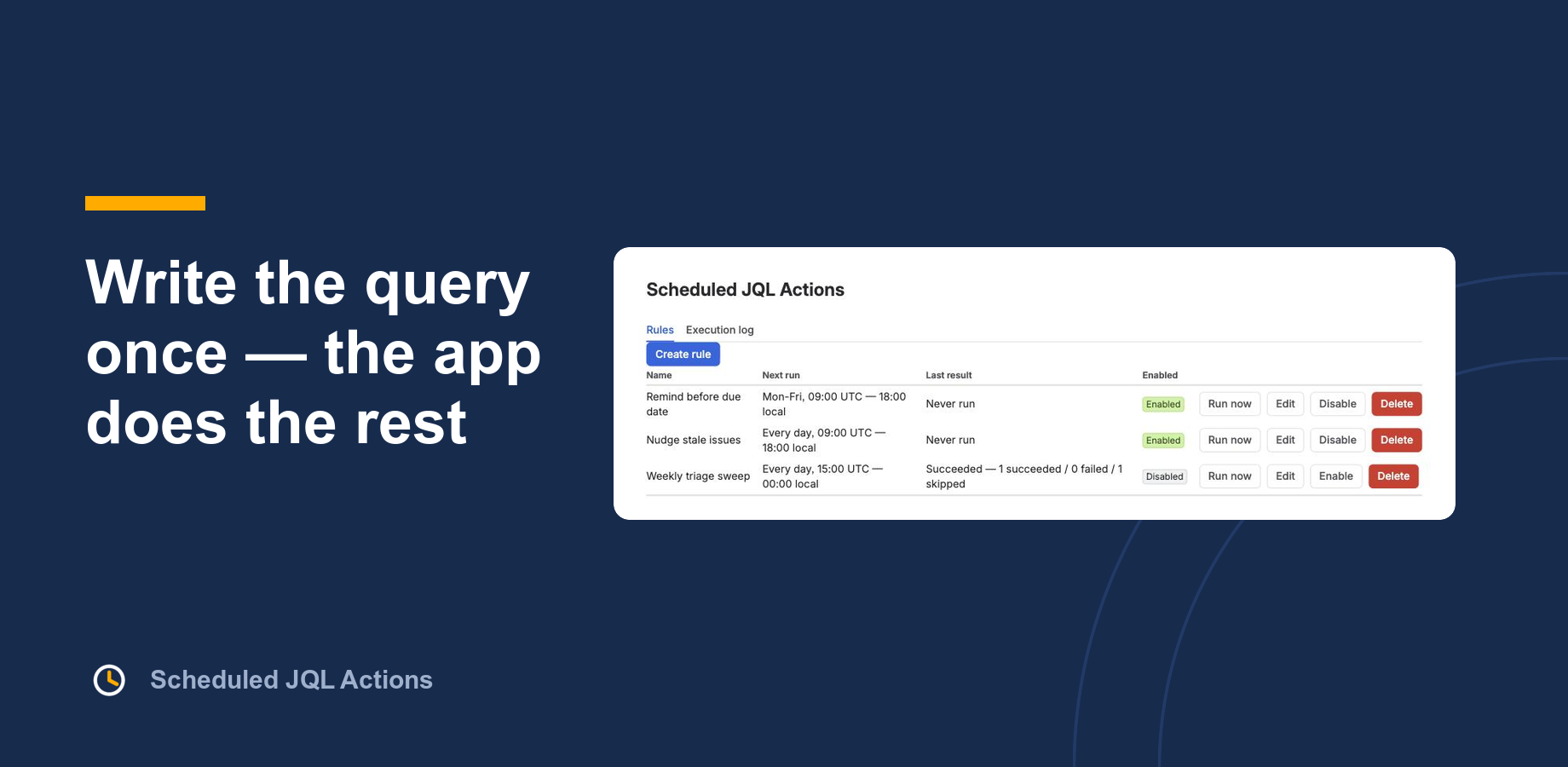 Write the query once — the app does the rest

Scheduled JQL Actions

Rules Execution log

Create rule

| Name | Next run | Last result | Enabled | | | | |
|---|---|---|---|---|---|---|---|
| Remind before due date | Mon-Fri, 09:00 UTC — 18:00 local | Never run | Enabled | Run now | Edit | Disable | Delete |
| Nudge stale issues | Every day, 09:00 UTC — 18:00 local | Never run | Enabled | Run now | Edit | Disable | Delete |
| Weekly triage sweep | Every day, 15:00 UTC — 00:00 local | Succeeded — 1 succeeded / 0 failed / 1 skipped | Disabled | Run now | Edit | Enable | Delete |

Scheduled JQL Actions